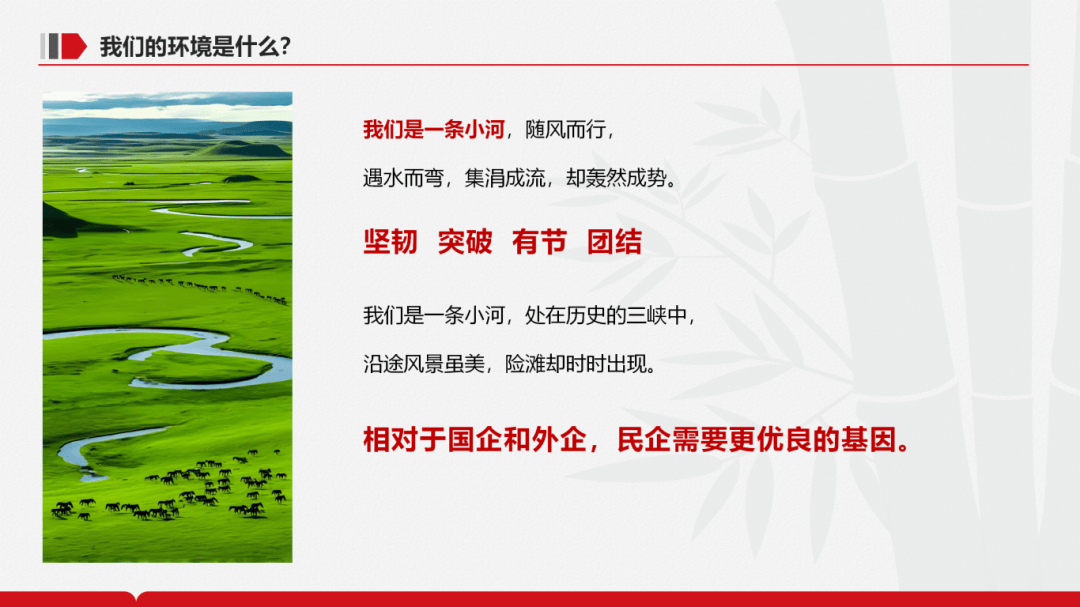 我们的环境是什么?

我们是一条小河，随风而行，

遇水而弯，集涓成流，却轰然成势。

坚韧 突破 有节 团结

我们是一条小河，处在历史的三峡中，

沿途风景虽美，险滩却时时出现。

相对于国企和外企，民企需要更优良的基因。